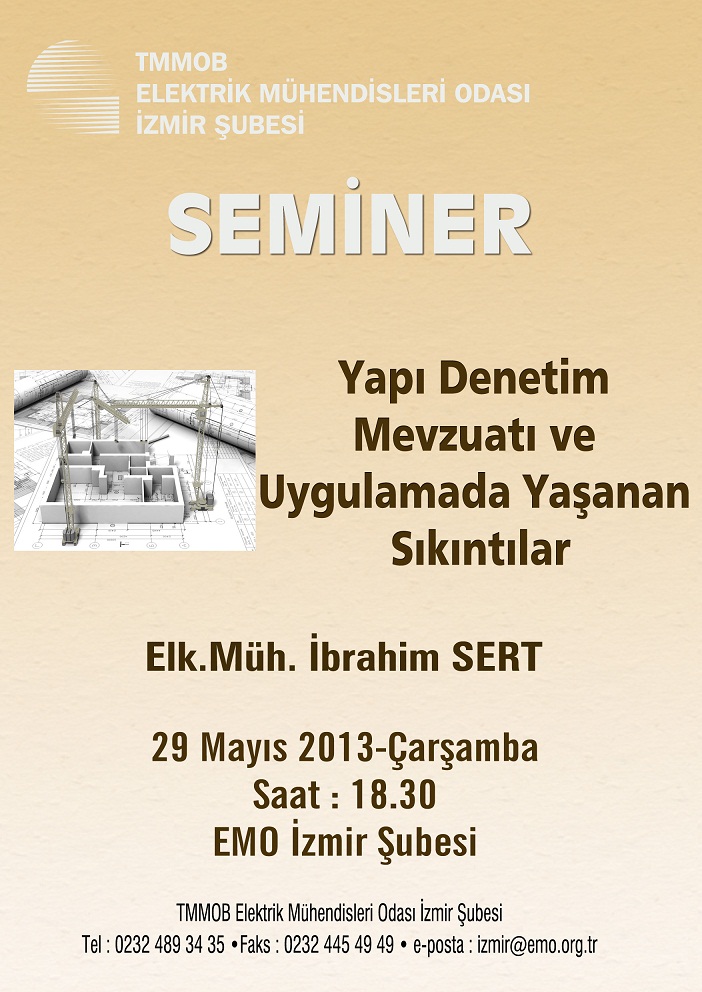 TMMOB
ELEKTRİK MÜHENDİSLERİ ODASI
İZMİR ŞUBESİ

SEMİNER

Yapı Denetim Mevzuatı ve Uygulamada Yaşanan Sıkıntılar

Elk.Müh. İbrahim SERT

29 Mayıs 2013-Çarşamba
Saat : 18.30
EMO İzmir Şubesi

TMMOB Elektrik Mühendisleri Odası İzmir Şubesi
Tel : 0232 489 34 35 •Faks : 0232 445 49 49 • e-posta : izmir@emo.org.tr